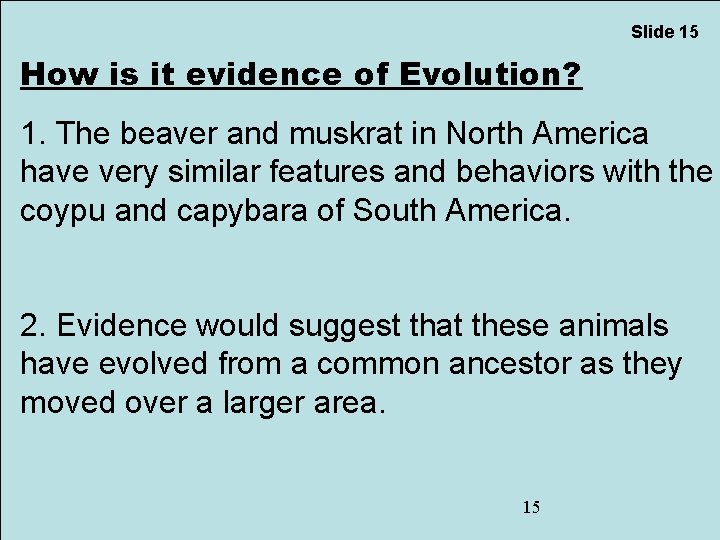 Slide 15

How is it evidence of Evolution?

1. The beaver and muskrat in North America have very similar features and behaviors with the coypu and capybara of South America.

2. Evidence would suggest that these animals have evolved from a common ancestor as they moved over a larger area.

15